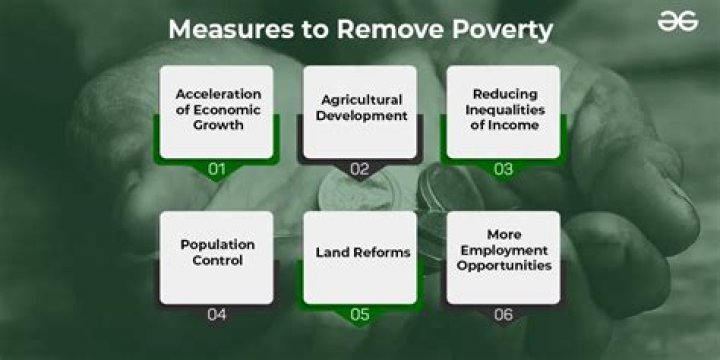 Measures to Remove Poverty

Acceleration of Economic Growth
01

Agricultural Development
02

Reducing Inequalities of Income
03

Population Control
04

Land Reforms
05

More Employment Opportunities
06